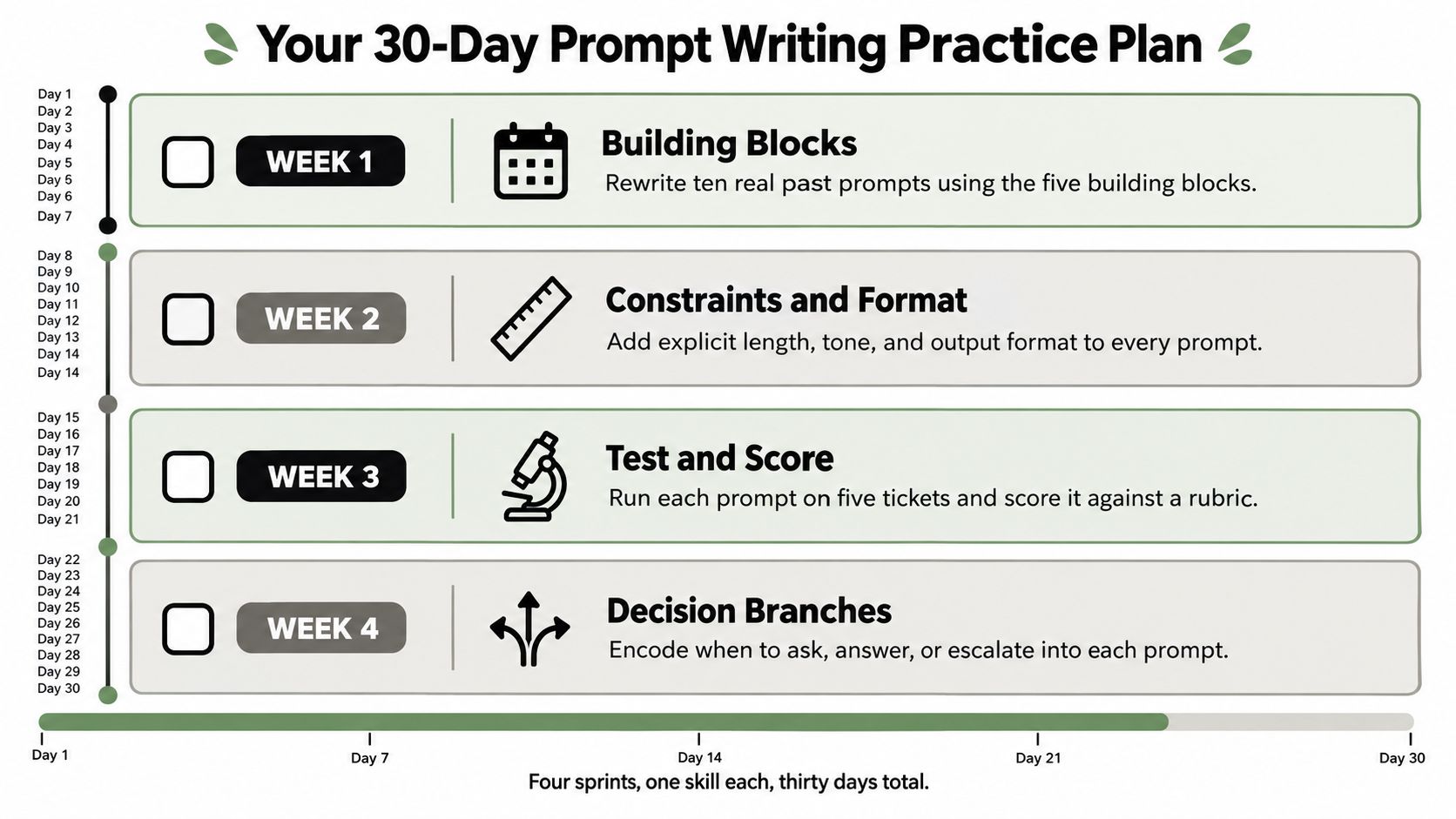 Your 30-Day Prompt Writing Practice Plan

Day 1
Day 2
Day 3
Day 4
Day 5
Day 6
Day 6
Day 7

WEEK 1
Building Blocks
Rewrite ten real past prompts using the five building blocks.

Day 8
Day 9
Day 10
Day 11
Day 12
Day 13
Day 14
Day 14

WEEK 2
Constraints and Format
Add explicit length, tone, and output format to every prompt.

Day 15
Day 16
Day 17
Day 18
Day 19
Day 20
Day 21

WEEK 3
Test and Score
Run each prompt on five tickets and score it against a rubric.

Day 22
Day 23
Day 24
Day 25
Day 26
Day 27
Day 28
Day 29
Day 30

WEEK 4
Decision Branches
Encode when to ask, answer, or escalate into each prompt.

Day 1
Day 7
Day 14
Day 21
Day 30

Four sprints, one skill each, thirty days total.